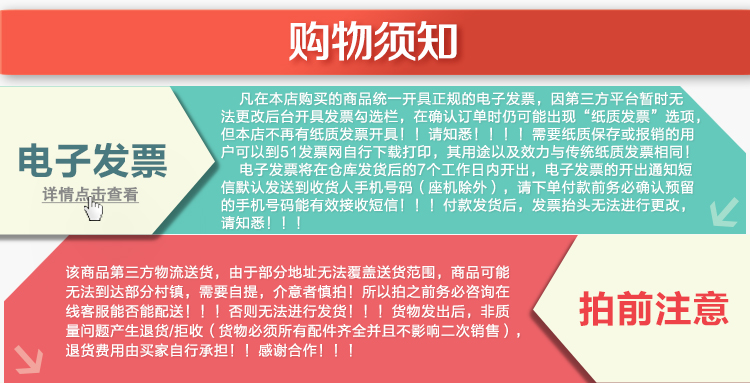 购物须知

电子发票

详情点击查看

凡在本店购买的商品统一开具正规的电子发票，因第三方平台暂时无法更改后台开具发票勾选栏，在确认订单时仍可能出现“纸质发票”选项，但本店不再有纸质发票开具！！请知悉！！！！需要纸质保存或报销的用户可以到51发票网自行下载打印，其用途以及效力与传统纸质发票相同！

电子发票将在仓库发货后的7个工作日内开出，电子发票的开出通知短信默认发送到收货人手机号码（座机除外），请下单付款前务必确认预留的手机号码能有效接收短信！！！付款发货后，发票抬头无法进行更改，请知悉！！！

该商品第三方物流送货，由于部分地址无法覆盖送货范围，商品可能无法到达部分村镇，需要自提，介意者慎拍！所以拍之前务必咨询在线客服能否能配送！！！否则无法进行发货！！！货物发出后，非质量问题产生退货/拒收（货物必须所有配件齐全并且不影响二次销售），退货费用由买家自行承担！！感谢合作！！！

拍前注意